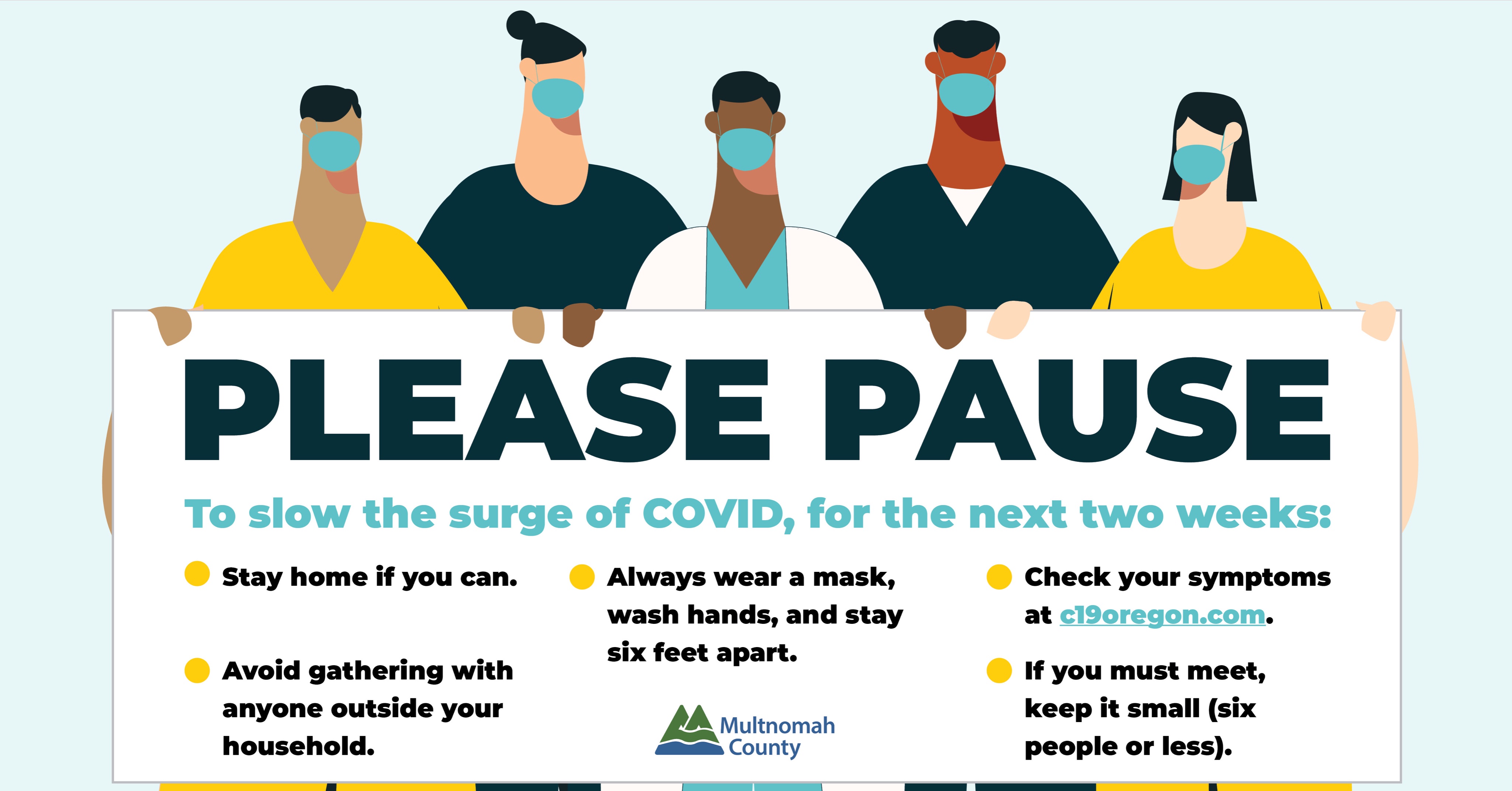 PLEASE PAUSE

To slow the surge of COVID, for the next two weeks:

Stay home if you can.

Avoid gathering with anyone outside your household.

Always wear a mask, wash hands, and stay six feet apart.

Multnomah County

Check your symptoms at c19oregon.com.

If you must meet, keep it small (six people or less).